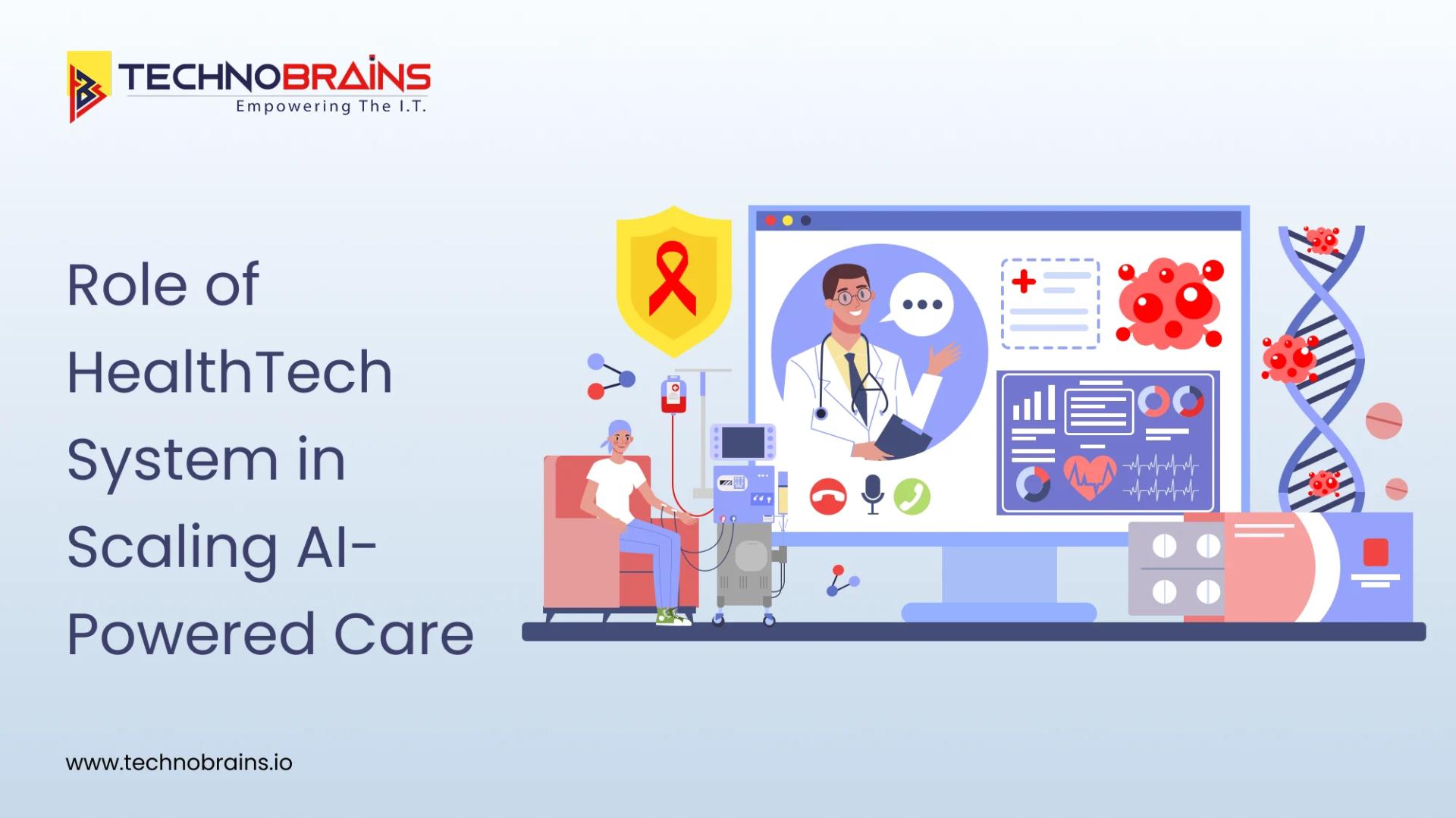 TECHNOBRAINS
Empowering The I.T.

Role of HealthTech System in Scaling AI-Powered Care

www.technobrains.io